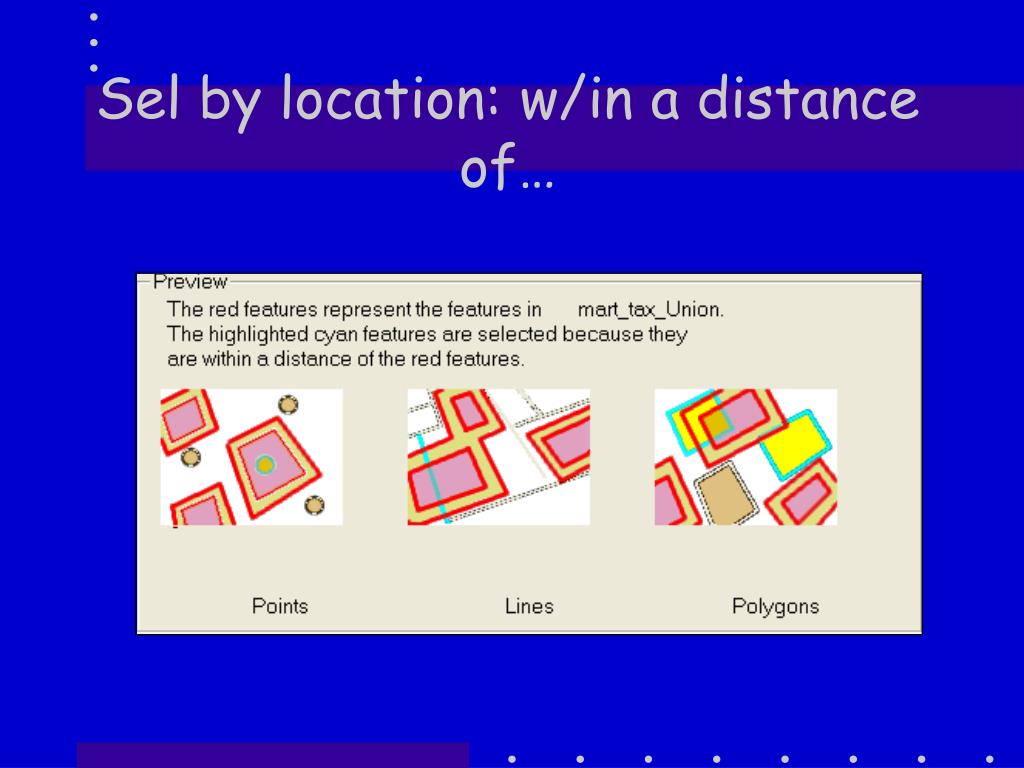 Sel by location: w/in a distance of…

Preview
The red features represent the features in mart_tax_Union.
The highlighted cyan features are selected because they are within a distance of the red features.

Points

Lines

Polygons